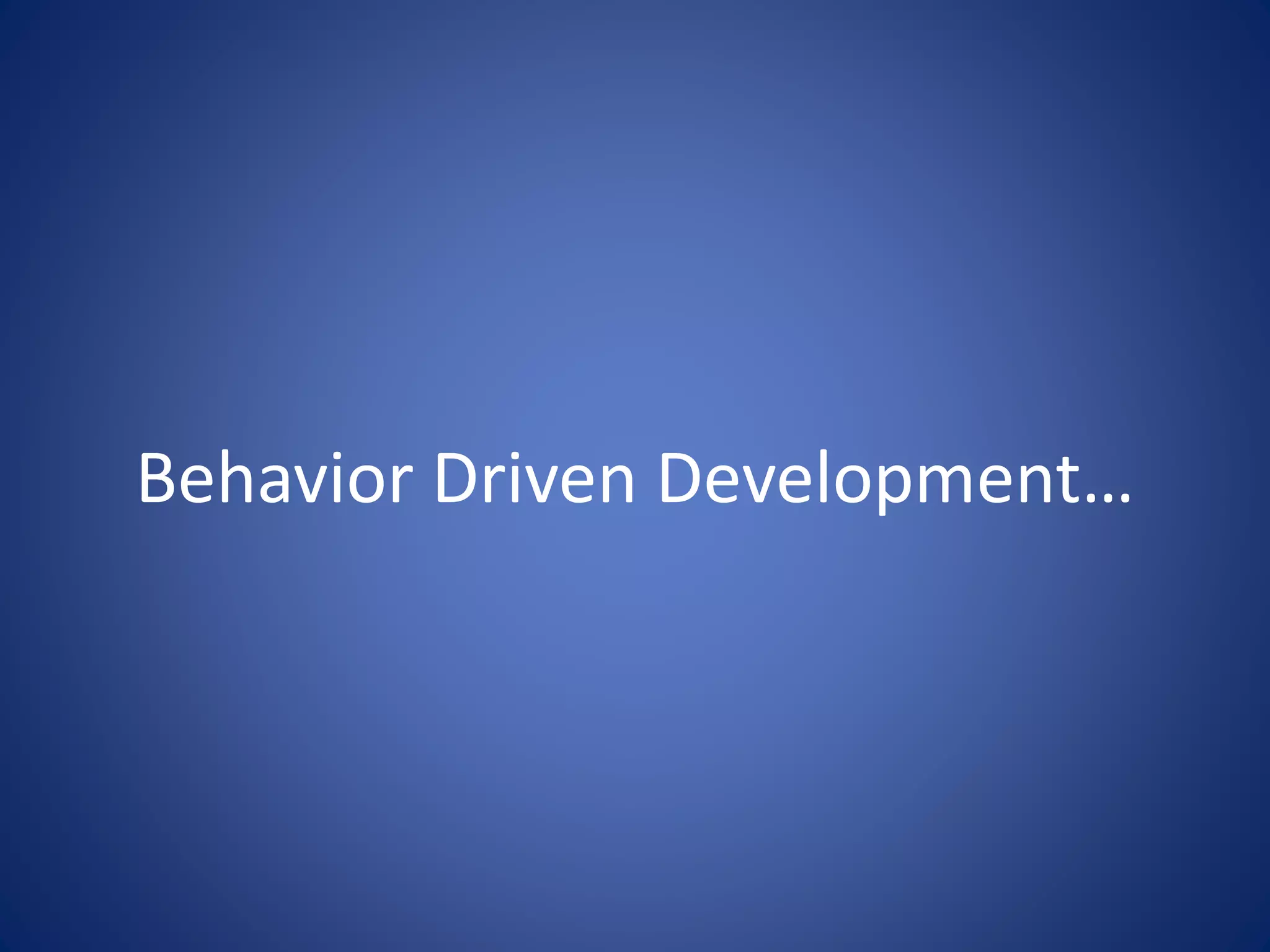 Behavior Driven Development…